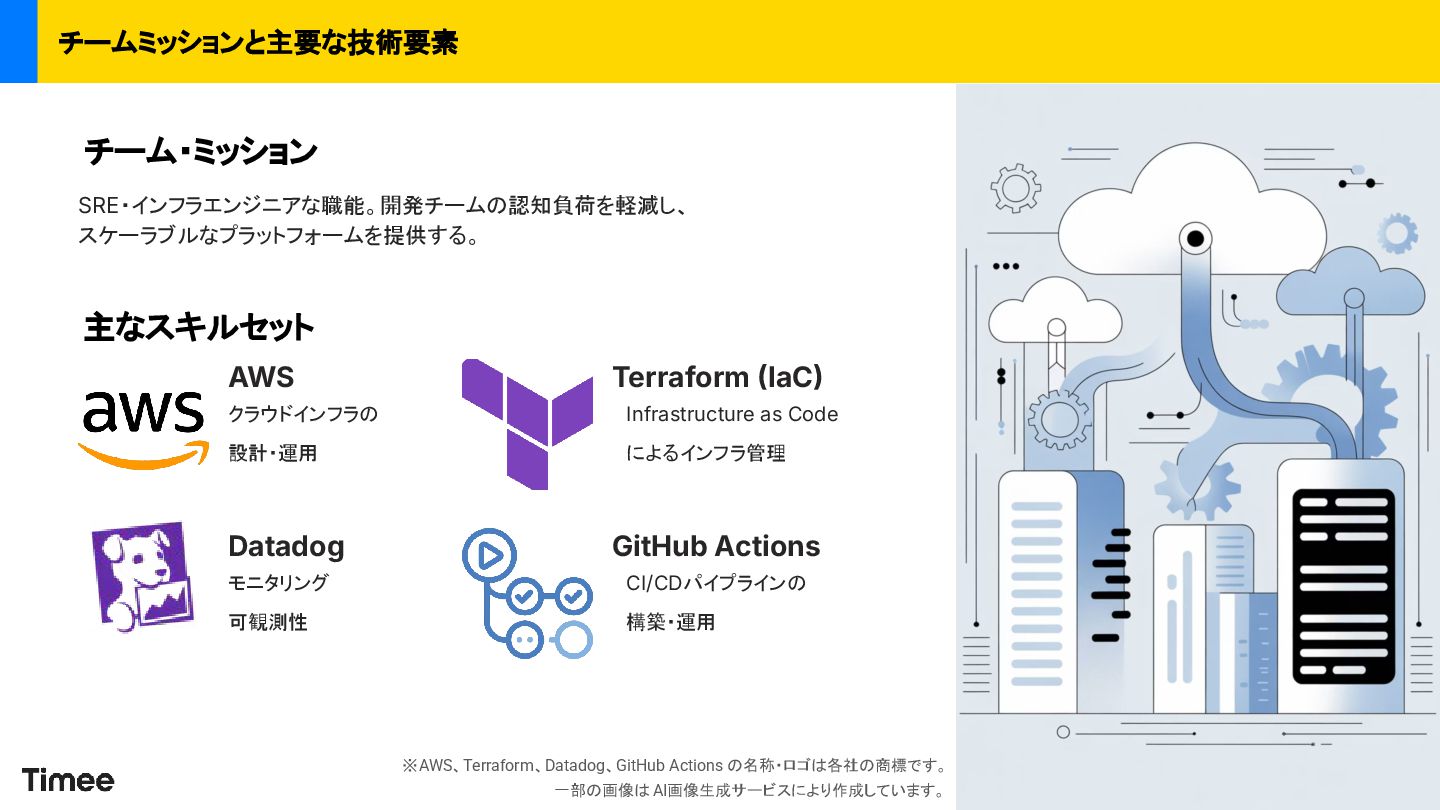 チームミッションと主要な技術要素

チーム・ミッション

SRE・インフラエンジニアな職能。開発チームの認知負荷を軽減し、スケーラブルなプラットフォームを提供する。

主なスキルセット

aws

AWS
クラウドインフラの
設計・運用

Terraform (IaC)
Infrastructure as Code
によるインフラ管理

Datadog
モニタリング
可観測性

GitHub Actions
CI/CDパイプラインの
構築・運用

Timee

※AWS、Terraform、Datadog、GitHub Actions の名称・ロゴは各社の商標です。
一部の画像は AI画像生成サービスにより作成しています。